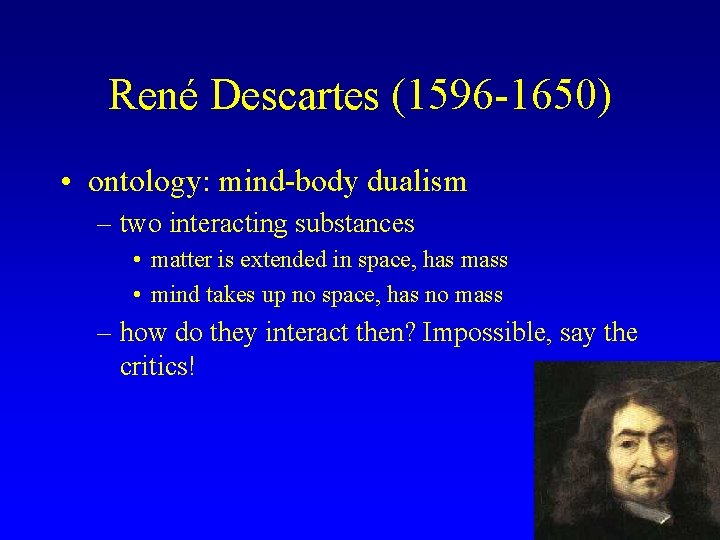 René Descartes (1596-1650)

• ontology: mind-body dualism
– two interacting substances
• matter is extended in space, has mass
• mind takes up no space, has no mass
– how do they interact then? Impossible, say the critics!